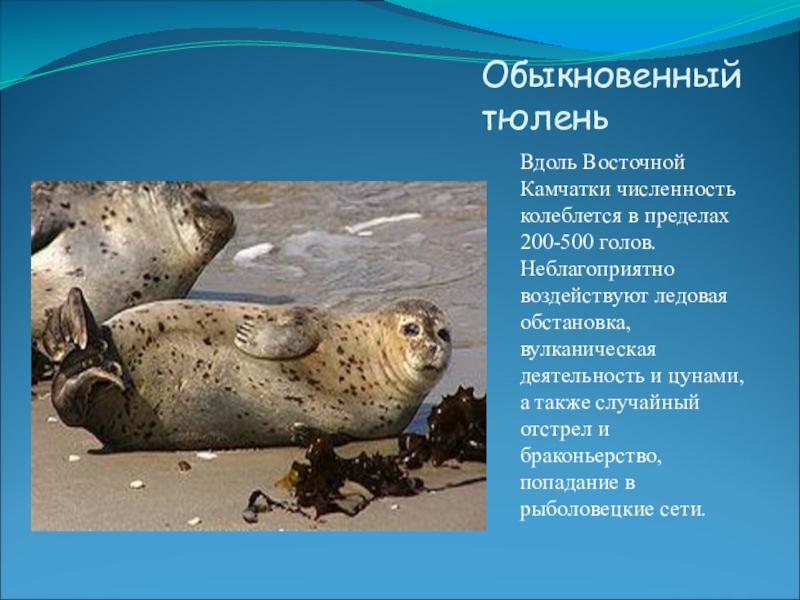 Обыкновенный тюлень

Вдоль Восточной Камчатки численность колеблется в пределах 200-500 голов. Неблагоприятно воздействуют ледовая обстановка, вулканическая деятельность и цунами, а также случайный отстрел и браконьерство, попадание в рыболовецкие сети.